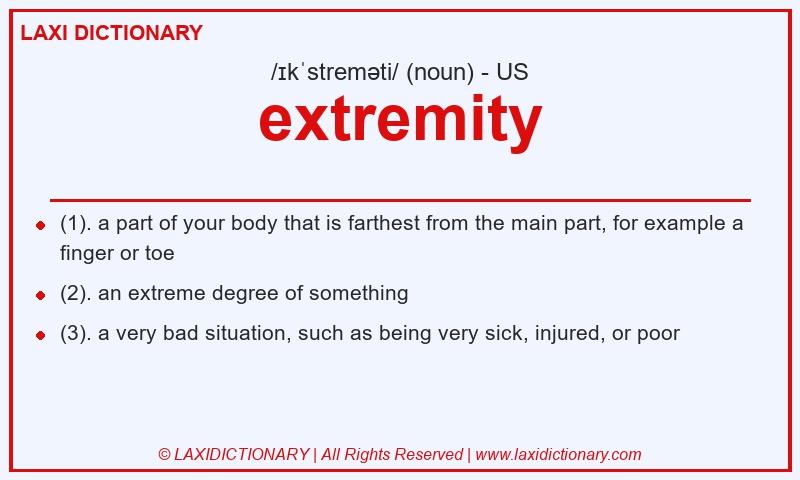 LAXI DICTIONARY

/ɪkˈstreməti/ (noun) - US

extremity

- (1). a part of your body that is farthest from the main part, for example a finger or toe
- (2). an extreme degree of something
- (3). a very bad situation, such as being very sick, injured, or poor

© LAXIDICTIONARY | All Rights Reserved | www.laxidictionary.com